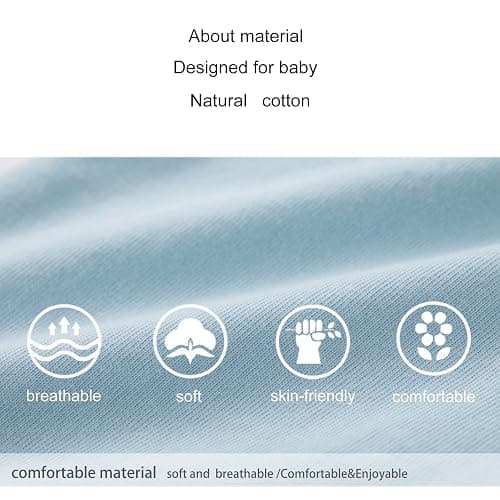 About material

Designed for baby

Natural cotton

breathable

soft

skin-friendly

comfortable

comfortable material soft and breathable /Comfortable&Enjoyable